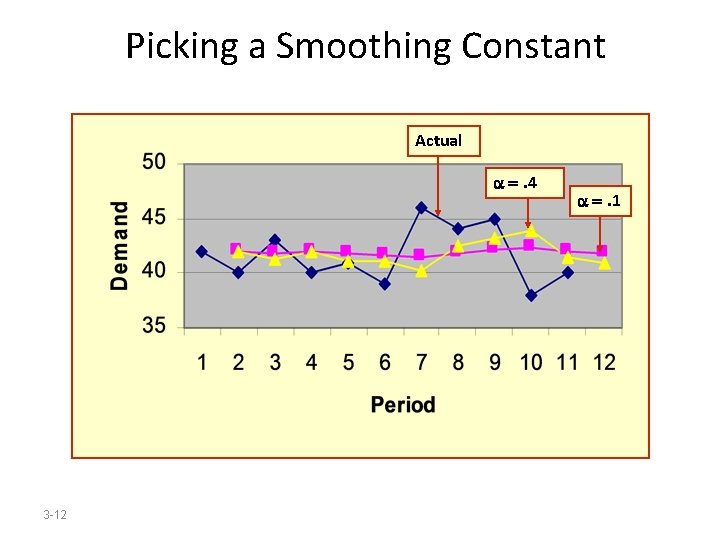 Picking a Smoothing Constant

Actual

$\alpha = .4$

$\alpha = .1$

Demand

50

45

40

35

1 2 3 4 5 6 7 8 9 10 11 12

Period

3-12